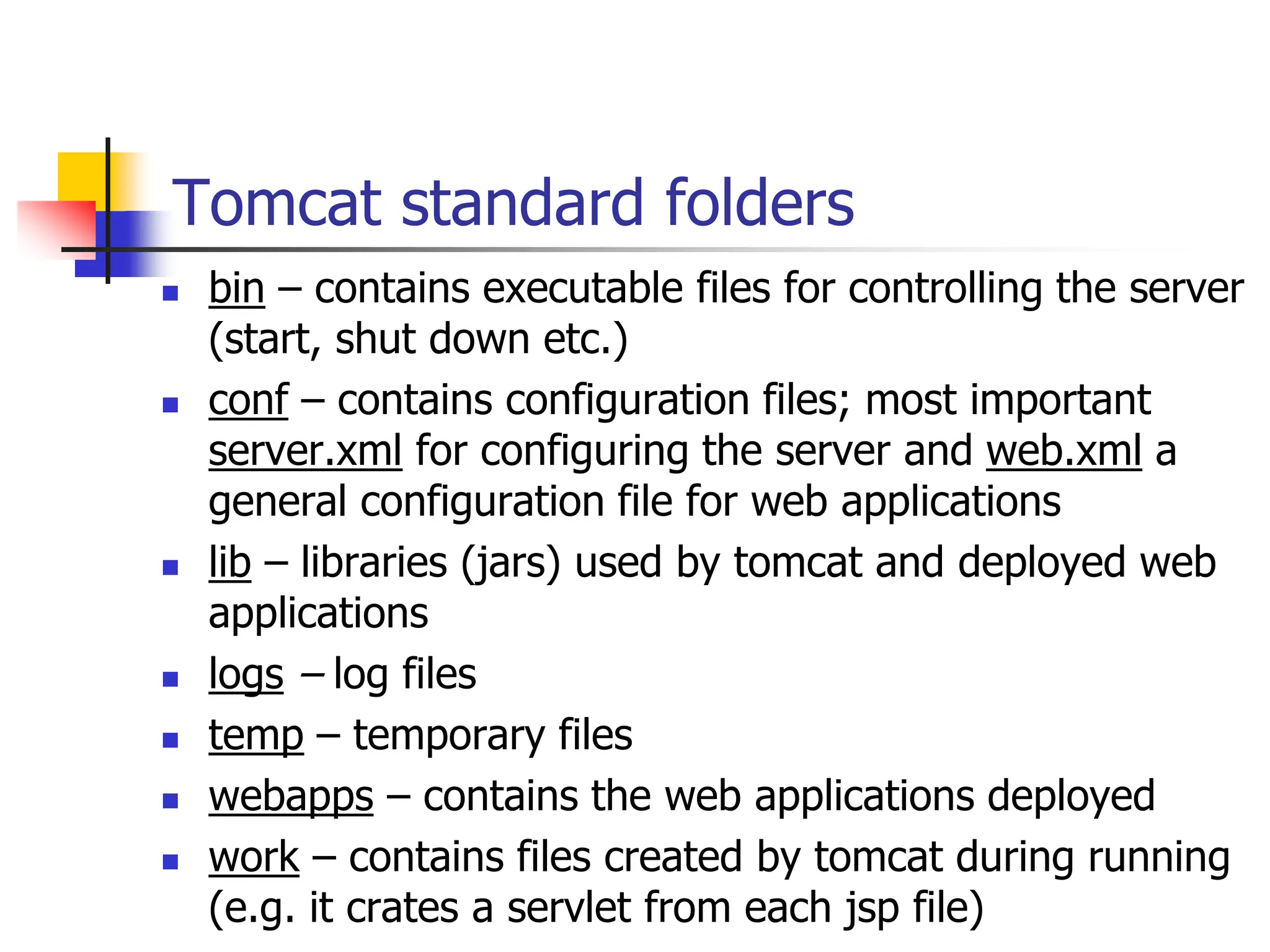 Tomcat standard folders

- bin – contains executable files for controlling the server (start, shut down etc.)
- conf – contains configuration files; most important server.xml for configuring the server and web.xml a general configuration file for web applications
- lib – libraries (jars) used by tomcat and deployed web applications
- logs – log files
- temp – temporary files
- webapps – contains the web applications deployed
- work – contains files created by tomcat during running (e.g. it crates a servlet from each jsp file)